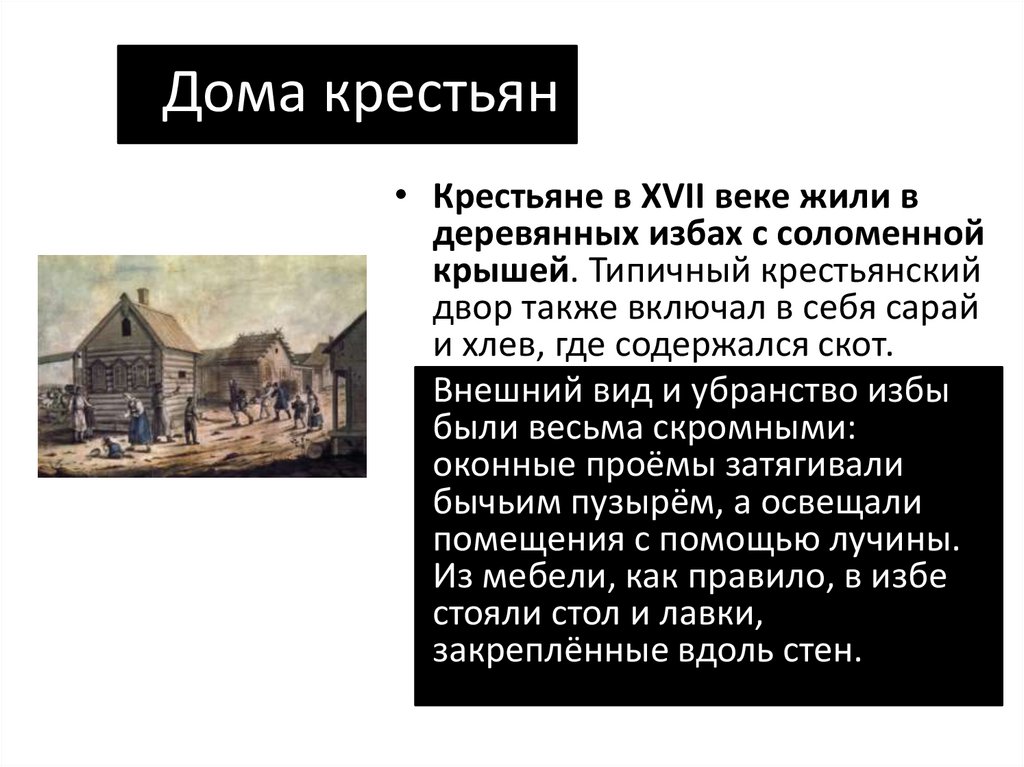 Дома крестьян

• Крестьяне в XVII веке жили в деревянных избах с соломенной крышей. Типичный крестьянский двор также включал в себя сарай и хлев, где содержался скот.

Внешний вид и убранство избы были весьма скромными: оконные проёмы затягивали бычьим пузырём, а освещали помещения с помощью лучины. Из мебели, как правило, в избе стояли стол и лавки, закреплённые вдоль стен.